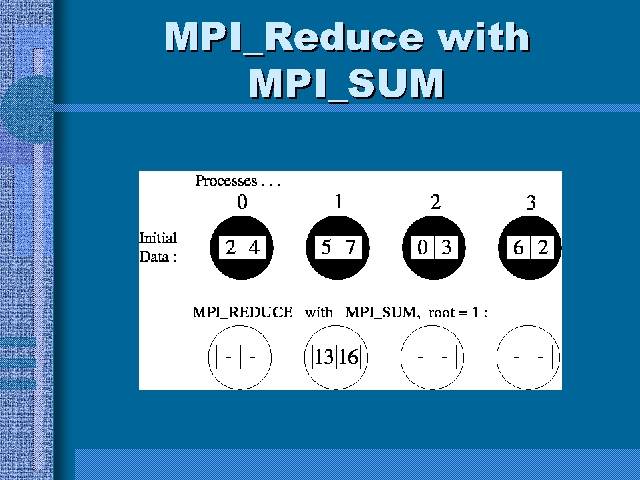 MPI_Reduce with MPI_SUM

Processes . . .

0 1 2 3

Initial Data :

2 4

5 7

0 3

6 2

MPI_REDUCE with MPI_SUM, root = 1 :

- -

13 16

- -

- -